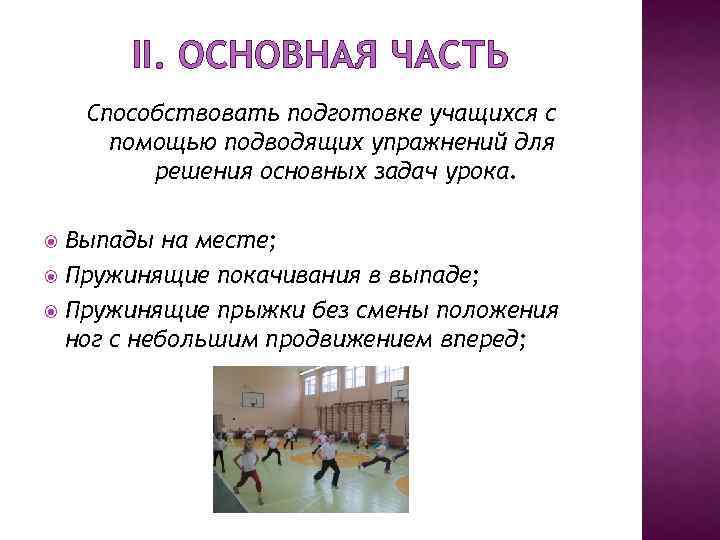 II. ОСНОВНАЯ ЧАСТЬ

Способствовать подготовке учащихся с помощью подводящих упражнений для решения основных задач урока.

Выпады на месте;
Пружинящие покачивания в выпаде;
Пружинящие прыжки без смены положения ног с небольшим продвижением вперед;